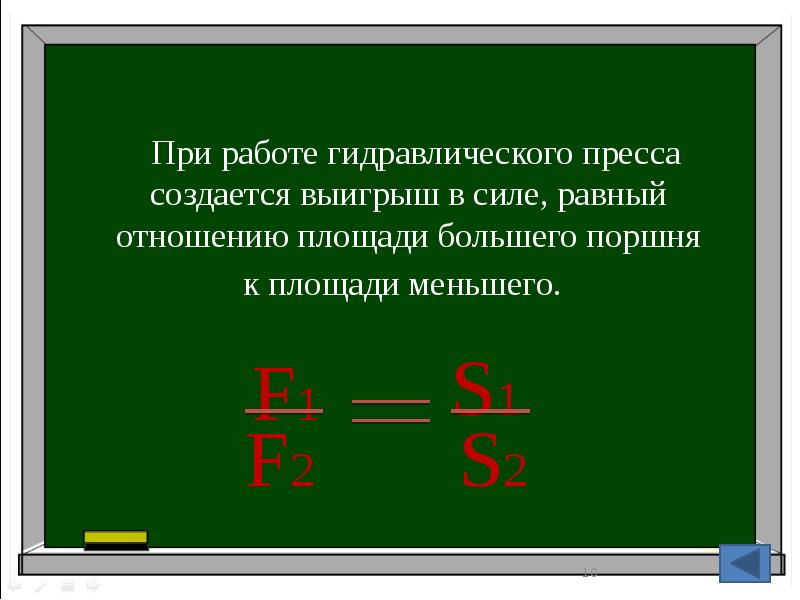 При работе гидравлического пресса создается выигрыш в силе, равный отношению площади большего поршня к площади меньшего.

$\frac{F_1}{F_2} = \frac{S_1}{S_2}$

10